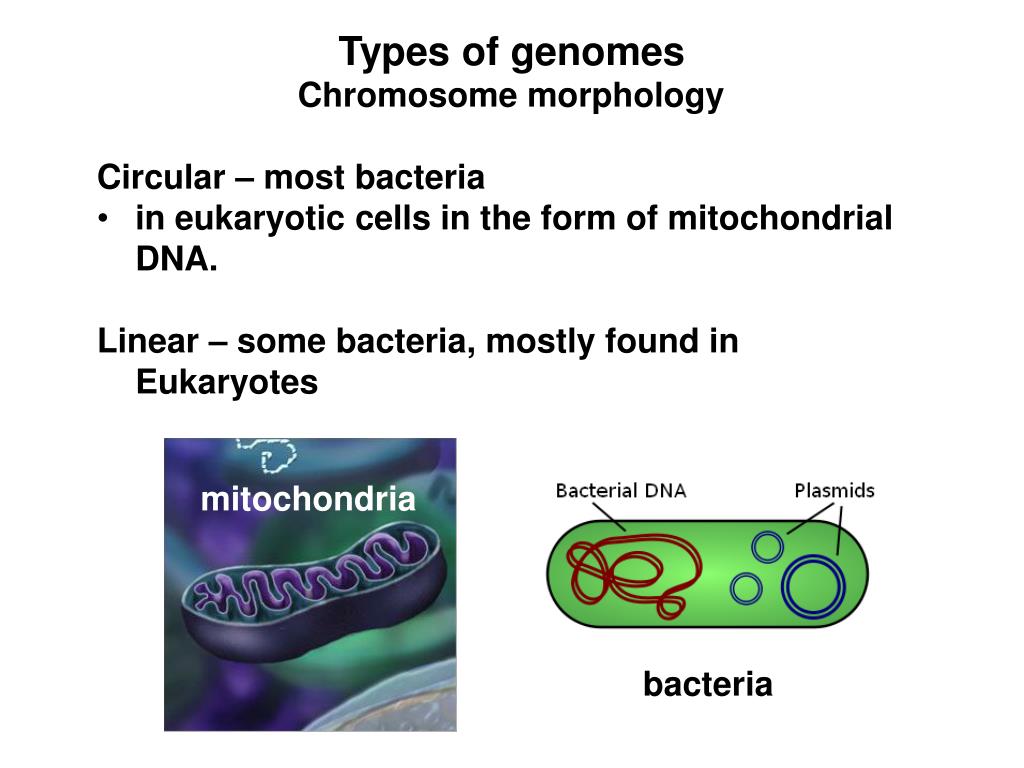 Types of genomes
Chromosome morphology

Circular – most bacteria
• in eukaryotic cells in the form of mitochondrial DNA.

Linear – some bacteria, mostly found in Eukaryotes

mitochondria

Bacterial DNA
Plasmids

bacteria